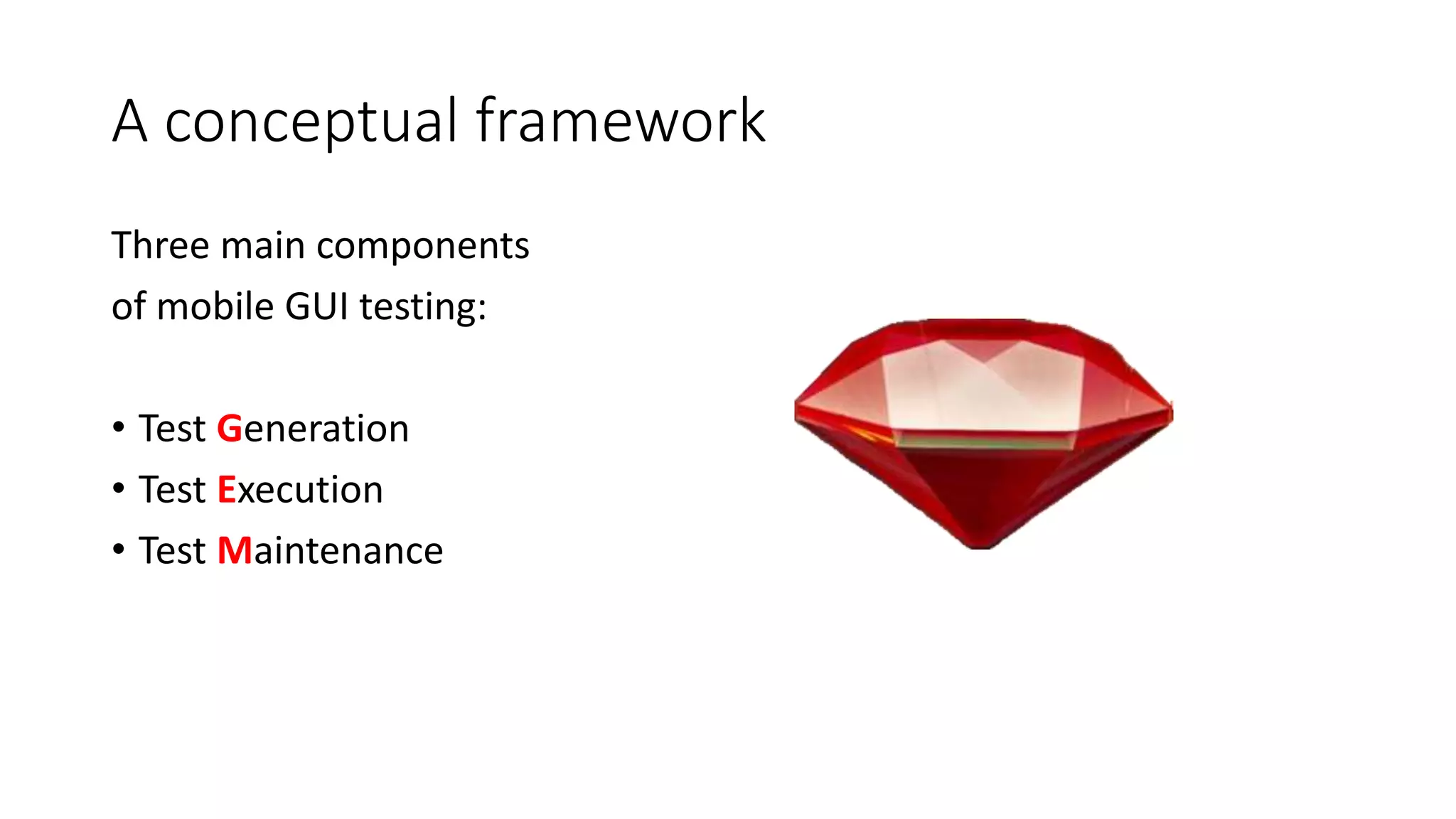 A conceptual framework

Three main components of mobile GUI testing:

• Test Generation
• Test Execution
• Test Maintenance